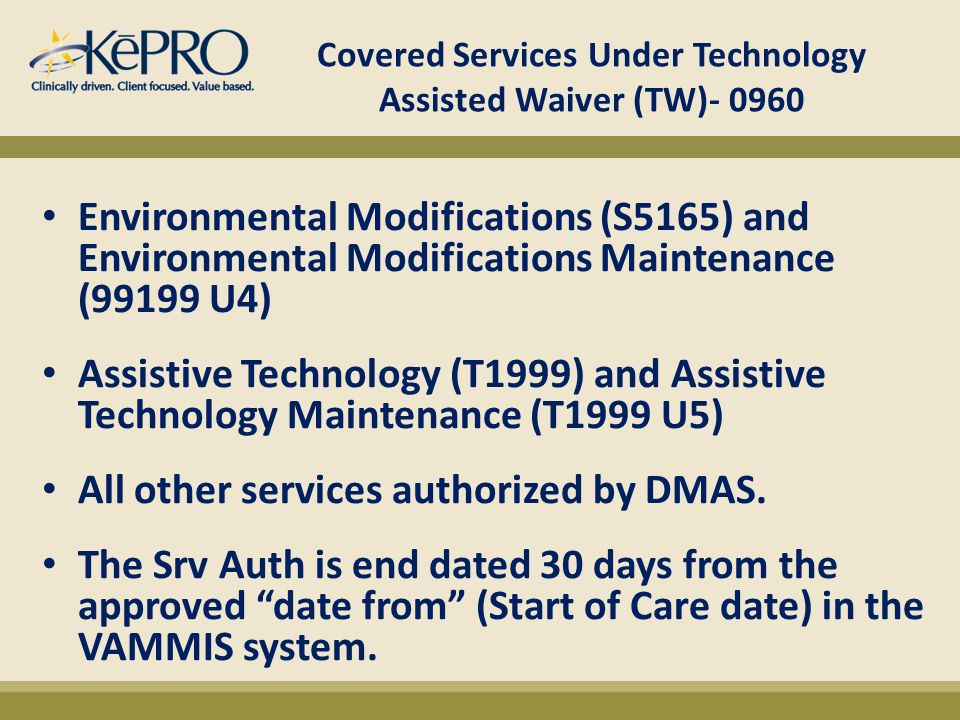 KēPRO
Clinically driven. Client focused. Value based.

Covered Services Under Technology Assisted Waiver (TW)- 0960

• Environmental Modifications (S5165) and Environmental Modifications Maintenance (99199 U4)

• Assistive Technology (T1999) and Assistive Technology Maintenance (T1999 U5)

• All other services authorized by DMAS.

• The Srv Auth is end dated 30 days from the approved “date from” (Start of Care date) in the VAMMIS system.